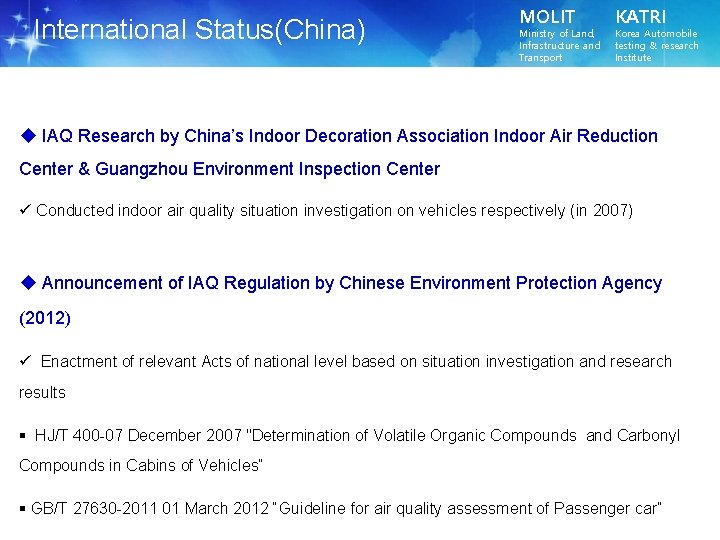 International Status(China)

MOLIT
Ministry of Land, Infrastructure and Transport

KATRI
Korea Automobile testing & research Institute

◆ IAQ Research by China's Indoor Decoration Association Indoor Air Reduction Center & Guangzhou Environment Inspection Center

✓ Conducted indoor air quality situation investigation on vehicles respectively (in 2007)

◆ Announcement of IAQ Regulation by Chinese Environment Protection Agency (2012)

✓ Enactment of relevant Acts of national level based on situation investigation and research results

▪ HJ/T 400-07 December 2007 "Determination of Volatile Organic Compounds and Carbonyl Compounds in Cabins of Vehicles"

▪ GB/T 27630-2011 01 March 2012 "Guideline for air quality assessment of Passenger car"